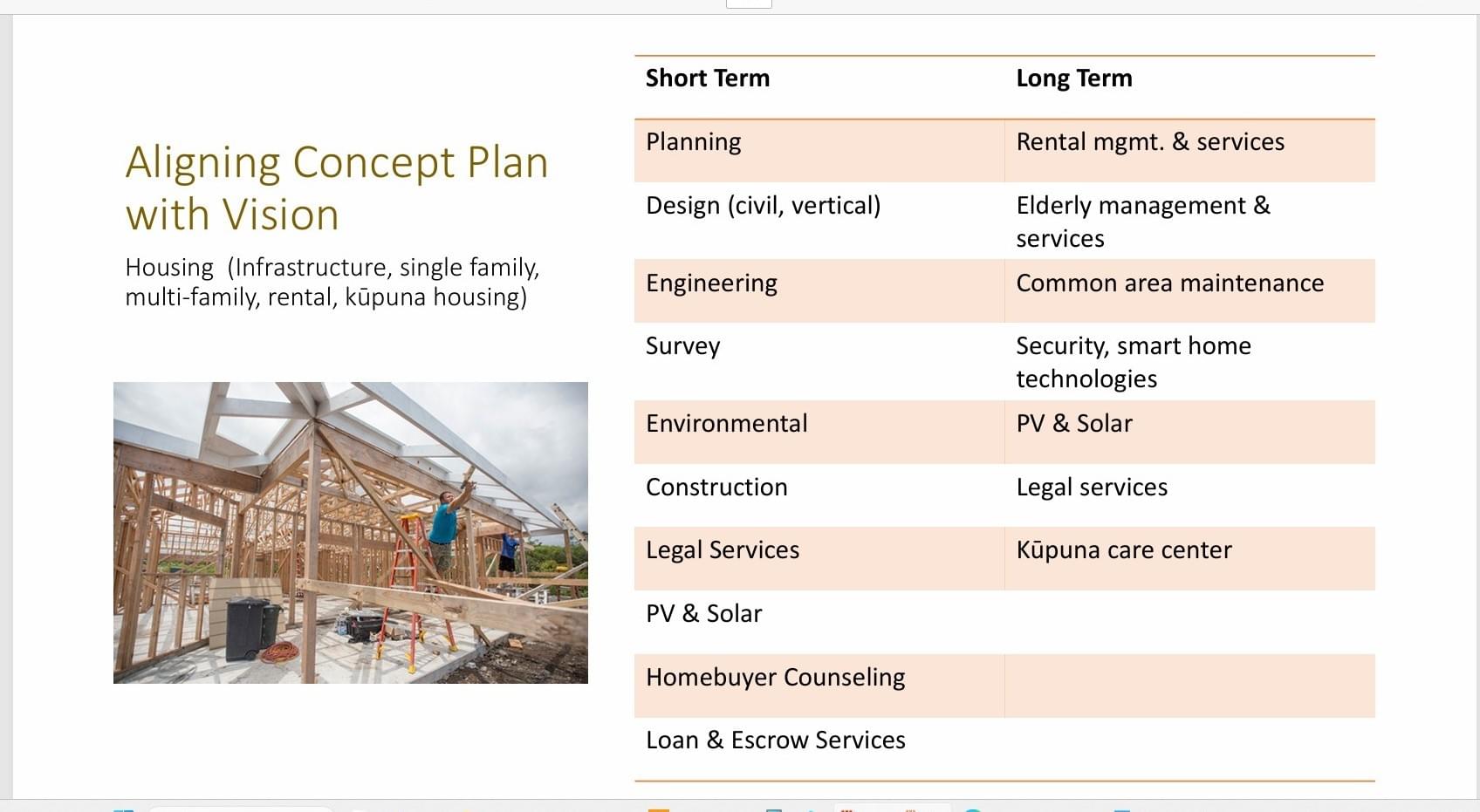 Aligning Concept Plan with Vision

Housing (Infrastructure, single family, multi-family, rental, kūpuna housing)

| Short Term | Long Term |
|---|---|
| Planning | Rental mgmt. & services |
| Design (civil, vertical) | Elderly management & services |
| Engineering | Common area maintenance |
| Survey | Security, smart home technologies |
| Environmental | PV & Solar |
| Construction | Legal services |
| Legal Services | Kūpuna care center |
| PV & Solar | |
| Homebuyer Counseling | |
| Loan & Escrow Services | |